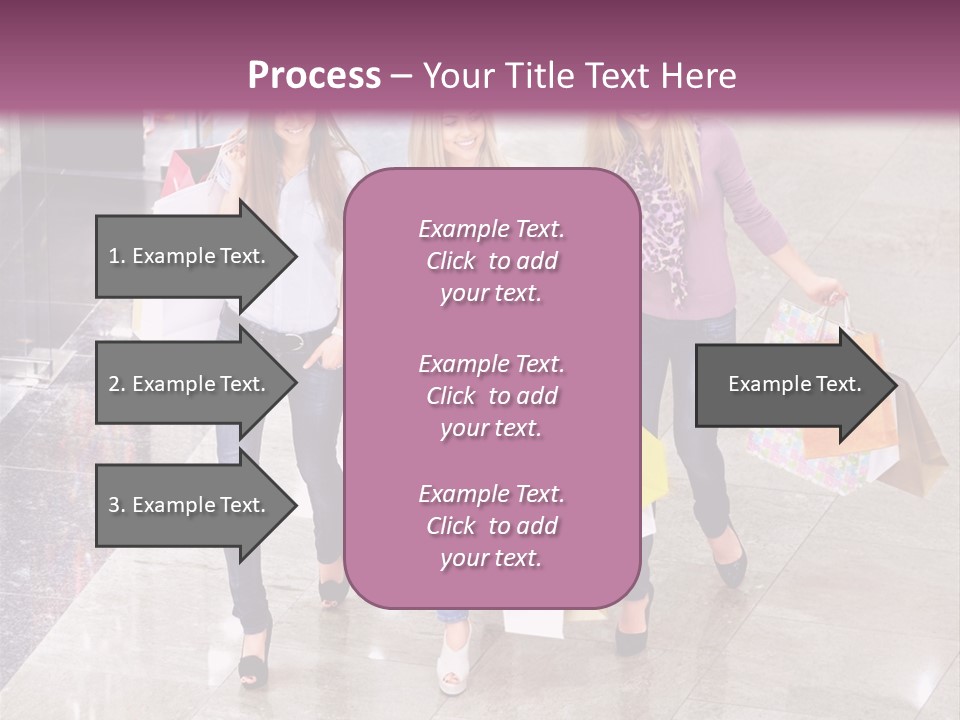 Process – Your Title Text Here

1. Example Text.

2. Example Text.

3. Example Text.

Example Text. Click to add your text.

Example Text. Click to add your text.

Example Text. Click to add your text.

Example Text.